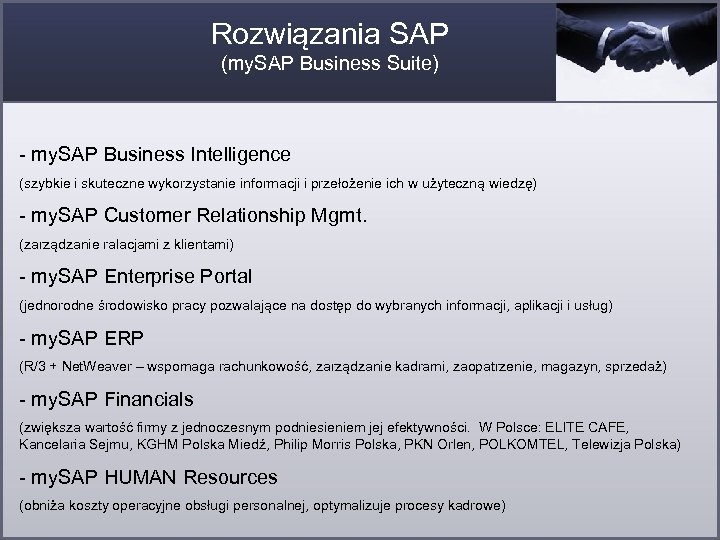 Rozwiązania SAP
(mySAP Business Suite)

- mySAP Business Intelligence
(szybkie i skuteczne wykorzystanie informacji i przełożenie ich w użyteczną wiedzę)

- mySAP Customer Relationship Mgmt.
(zarządzanie ralacjami z klientami)

- mySAP Enterprise Portal
(jednorodne środowisko pracy pozwalające na dostęp do wybranych informacji, aplikacji i usług)

- mySAP ERP
(R/3 + NetWeaver – wspomaga rachunkowość, zarządzanie kadrami, zaopatrzenie, magazyn, sprzedaż)

- mySAP Financials
(zwiększa wartość firmy z jednoczesnym podniesieniem jej efektywności. W Polsce: ELITE CAFE, Kancelaria Sejmu, KGHM Polska Miedź, Philip Morris Polska, PKN Orlen, POLKOMTEL, Telewizja Polska)

- mySAP HUMAN Resources
(obniża koszty operacyjne obsługi personalnej, optymalizuje procesy kadrowe)